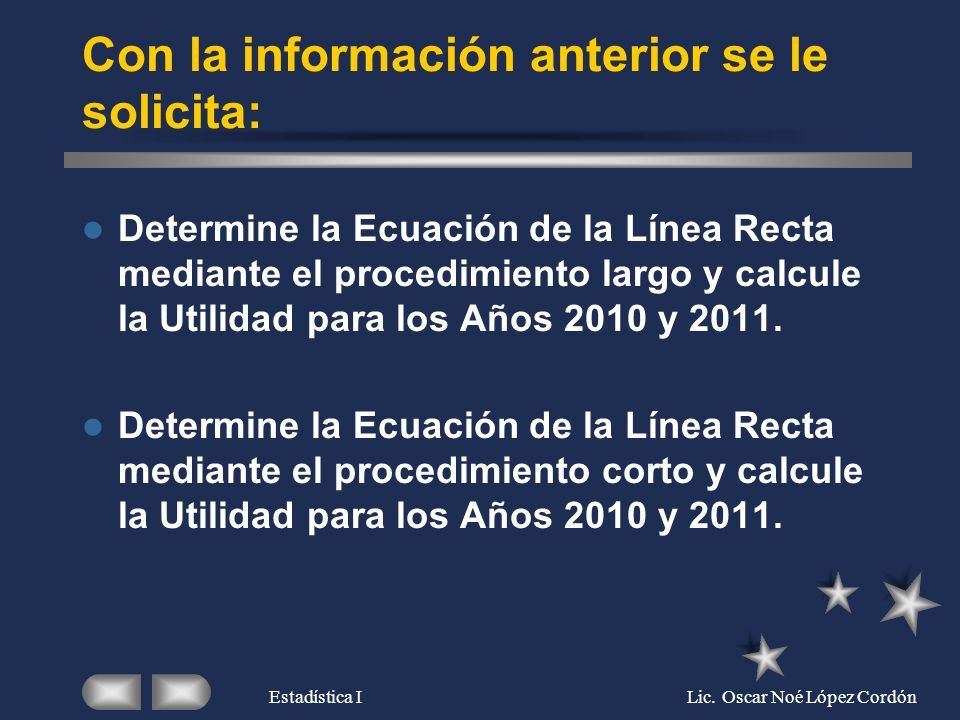 Con la información anterior se le solicita:

Determine la Ecuación de la Línea Recta mediante el procedimiento largo y calcule la Utilidad para los Años 2010 y 2011.

Determine la Ecuación de la Línea Recta mediante el procedimiento corto y calcule la Utilidad para los Años 2010 y 2011.

Estadística I

Lic. Oscar Noé López Cordón